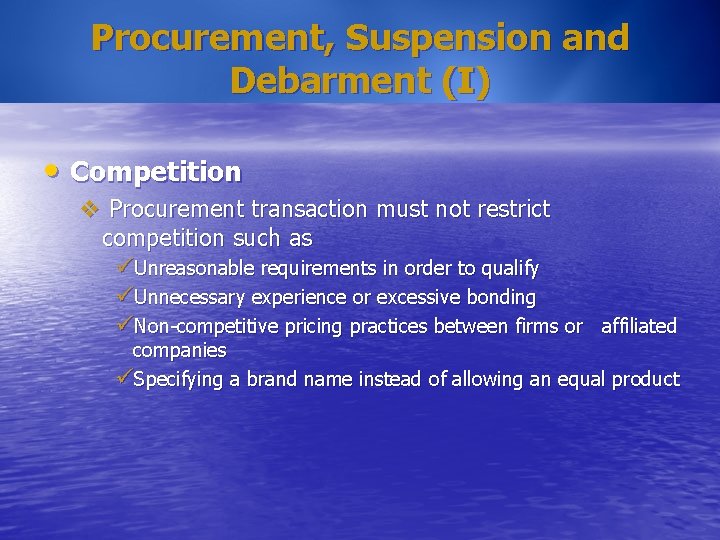 Procurement, Suspension and Debarment (I)

• Competition

❖ Procurement transaction must not restrict competition such as

✓Unreasonable requirements in order to qualify

✓Unnecessary experience or excessive bonding

✓Non-competitive pricing practices between firms or affiliated companies

✓Specifying a brand name instead of allowing an equal product